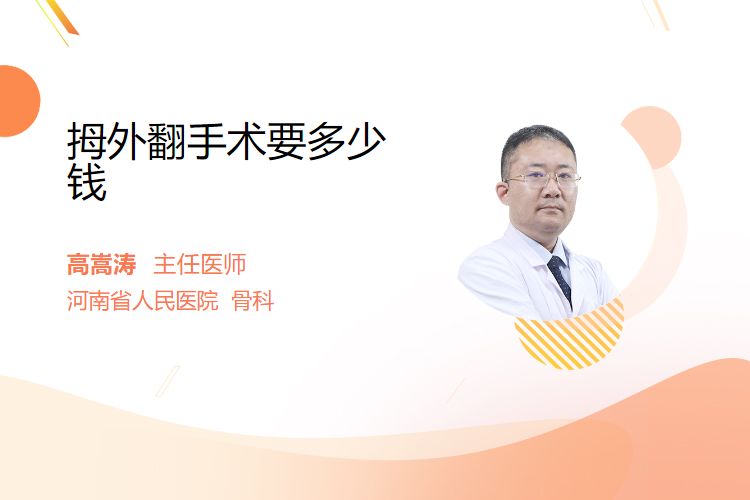 拇外翻手术要多少钱

高嵩涛 主任医师
河南省人民医院 骨科